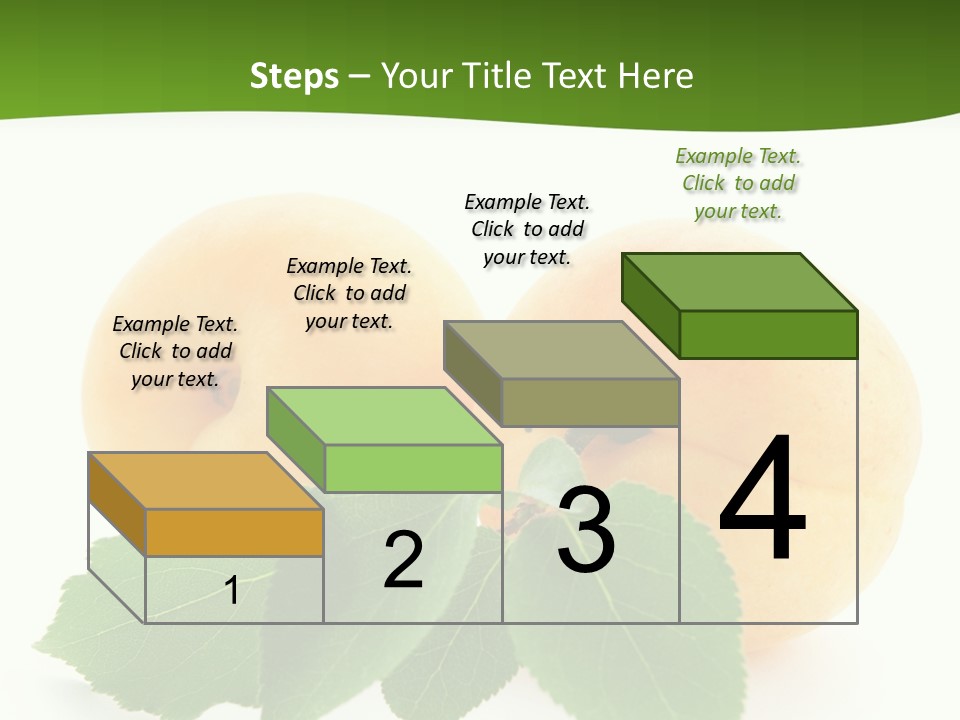 Steps – Your Title Text Here

Example Text. Click to add your text.

Example Text. Click to add your text.

Example Text. Click to add your text.

Example Text. Click to add your text.

1

2

3

4